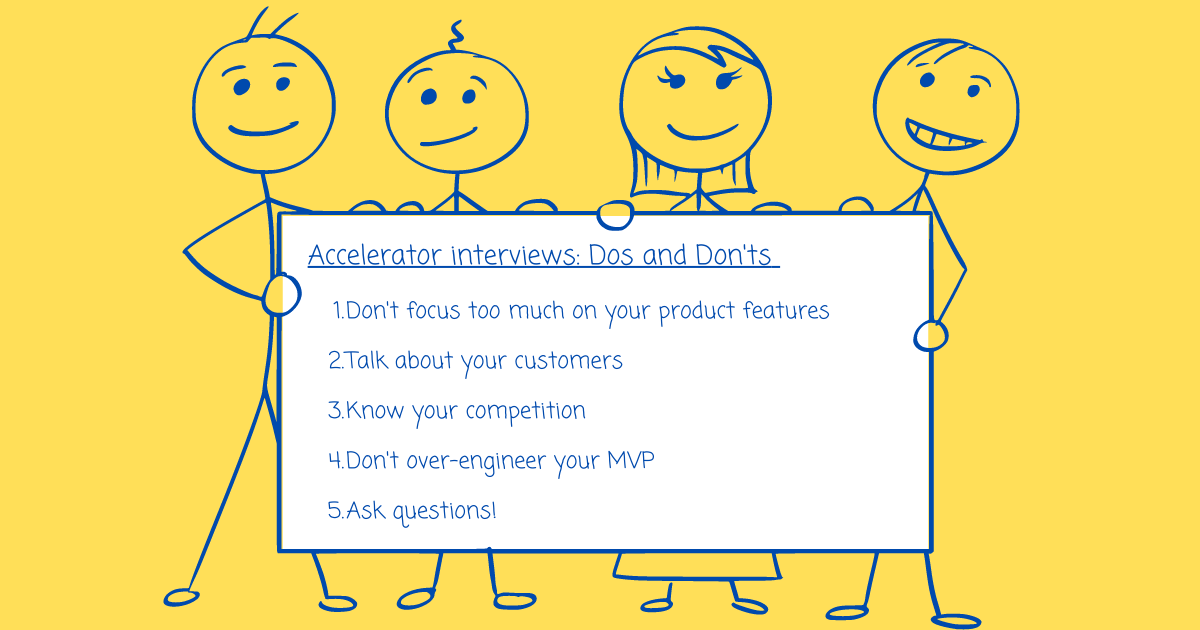 Accelerator interviews: Dos and Don'ts

1.Don't focus too much on your product features

2.Talk about your customers

3.Know your competition

4.Don't over-engineer your MVP

5.Ask questions!